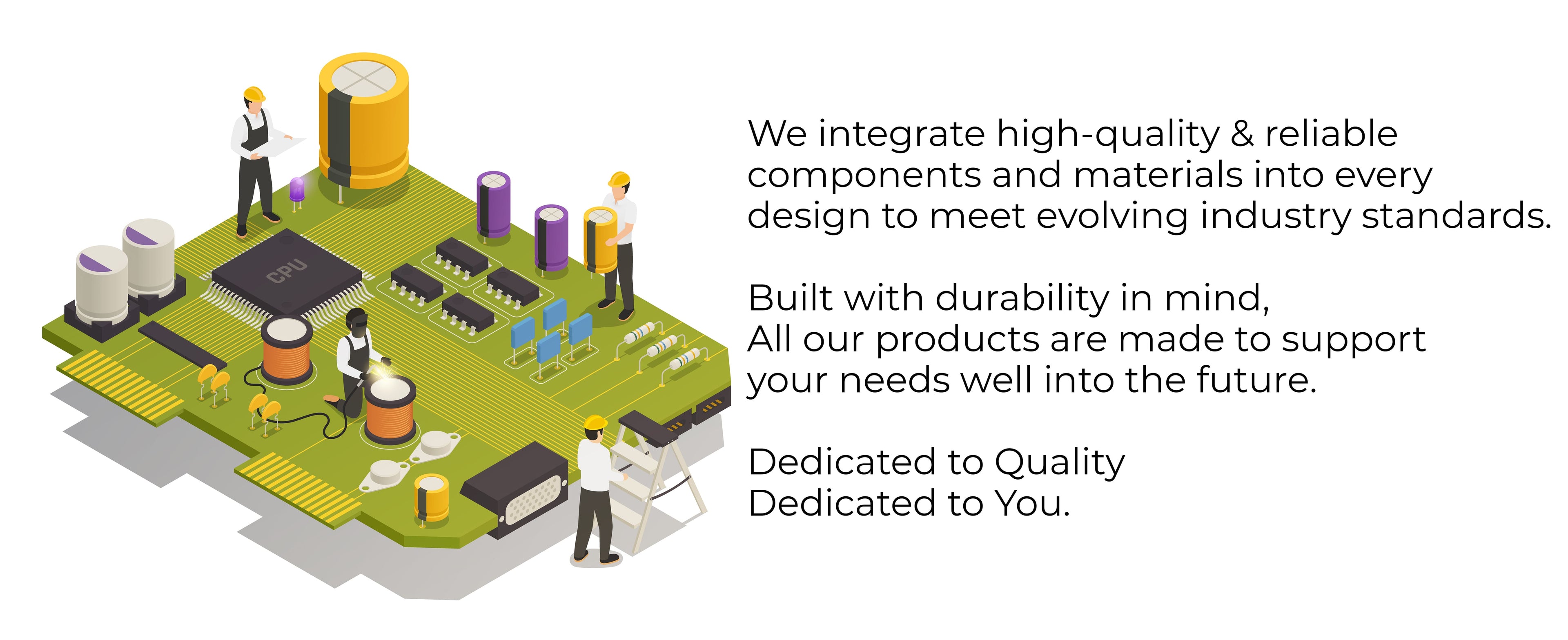 CPU

We integrate high-quality & reliable components and materials into every design to meet evolving industry standards.

Built with durability in mind,
All our products are made to support your needs well into the future.

Dedicated to Quality
Dedicated to You.